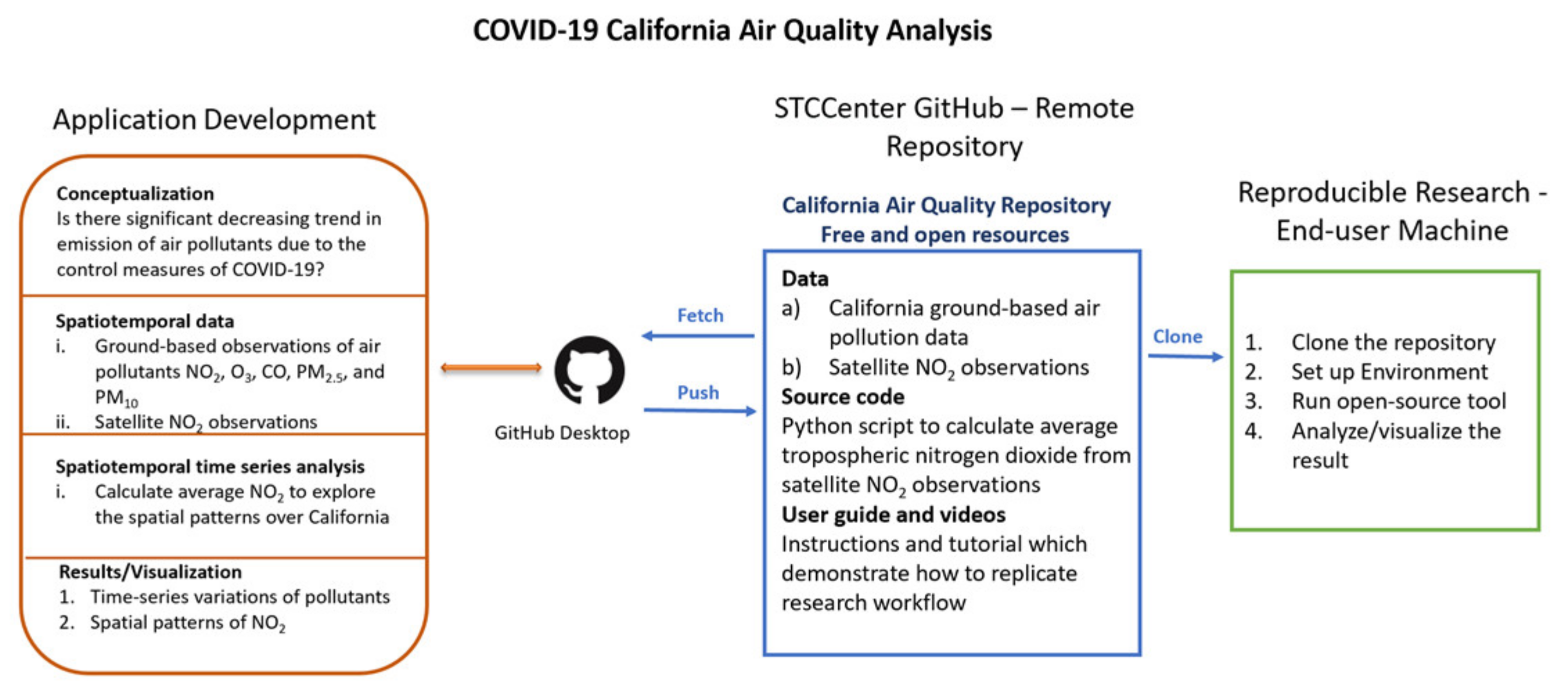 COVID-19 California Air Quality Analysis

Application Development

Conceptualization
Is there significant decreasing trend in emission of air pollutants due to the control measures of COVID-19?

Spatiotemporal data
i. Ground-based observations of air pollutants $NO_2$, $O_3$, CO, $PM_{2.5}$, and $PM_{10}$
ii. Satellite $NO_2$ observations

Spatiotemporal time series analysis
i. Calculate average $NO_2$ to explore the spatial patterns over California

Results/Visualization
1. Time-series variations of pollutants
2. Spatial patterns of $NO_2$

GitHub Desktop

Fetch

Push

STCCenter GitHub – Remote Repository

California Air Quality Repository
Free and open resources

Data
a) California ground-based air pollution data
b) Satellite $NO_2$ observations
Source code
Python script to calculate average tropospheric nitrogen dioxide from satellite $NO_2$ observations
User guide and videos
Instructions and tutorial which demonstrate how to replicate research workflow

Clone

Reproducible Research - End-user Machine

1. Clone the repository
2. Set up Environment
3. Run open-source tool
4. Analyze/visualize the result